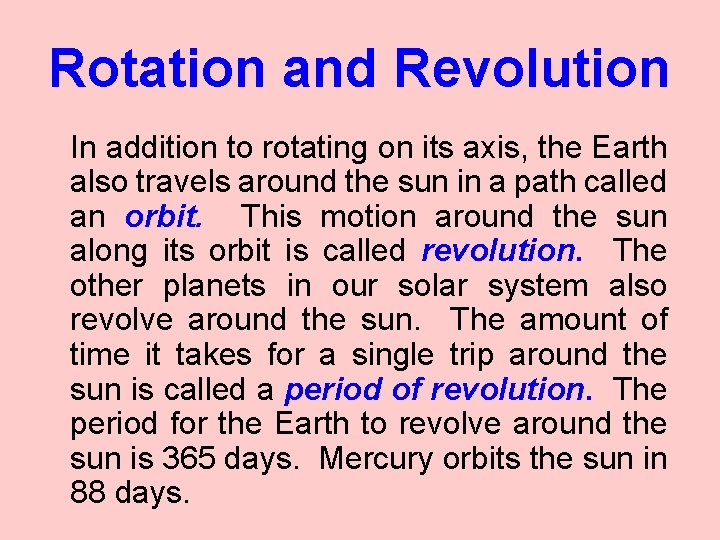 Rotation and Revolution

In addition to rotating on its axis, the Earth also travels around the sun in a path called an orbit. This motion around the sun along its orbit is called revolution. The other planets in our solar system also revolve around the sun. The amount of time it takes for a single trip around the sun is called a period of revolution. The period for the Earth to revolve around the sun is 365 days. Mercury orbits the sun in 88 days.